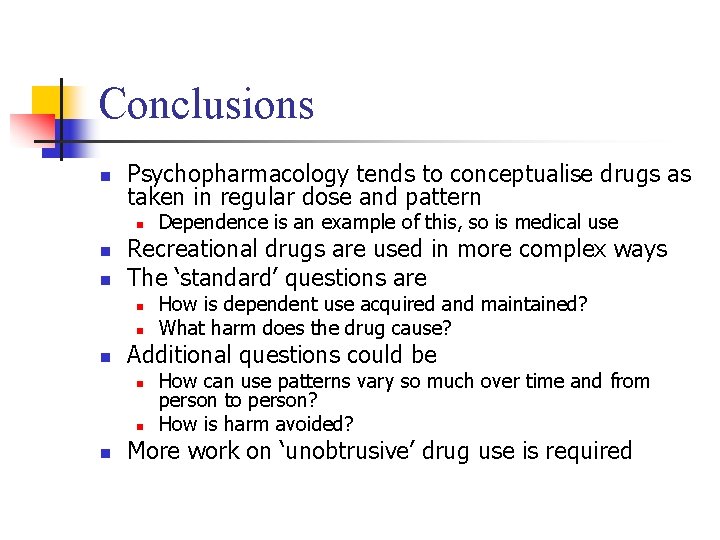 Conclusions

- Psychopharmacology tends to conceptualise drugs as taken in regular dose and pattern
  - Dependence is an example of this, so is medical use
- Recreational drugs are used in more complex ways
- The ‘standard’ questions are
  - How is dependent use acquired and maintained?
  - What harm does the drug cause?
- Additional questions could be
  - How can use patterns vary so much over time and from person to person?
  - How is harm avoided?
- More work on ‘unobtrusive’ drug use is required